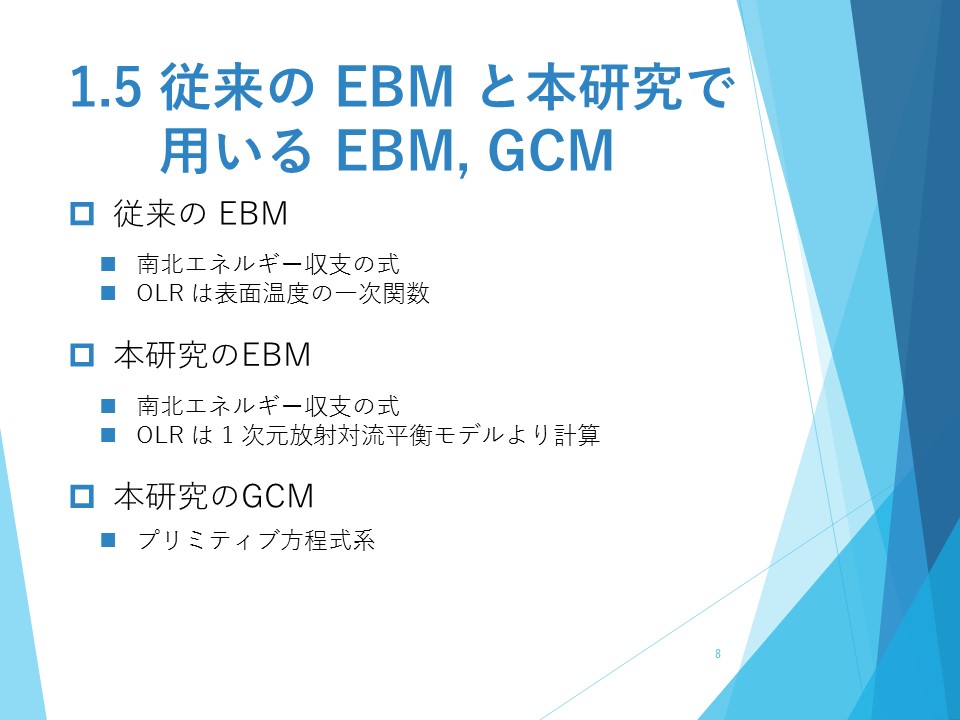 1.5 従来の EBM と本研究で用いる EBM, GCM

従来の EBM

南北エネルギー収支の式
OLR は表面温度の一次関数

本研究のEBM

南北エネルギー収支の式
OLR は 1 次元放射対流平衡モデルより計算

本研究のGCM

プリミティブ方程式系

8